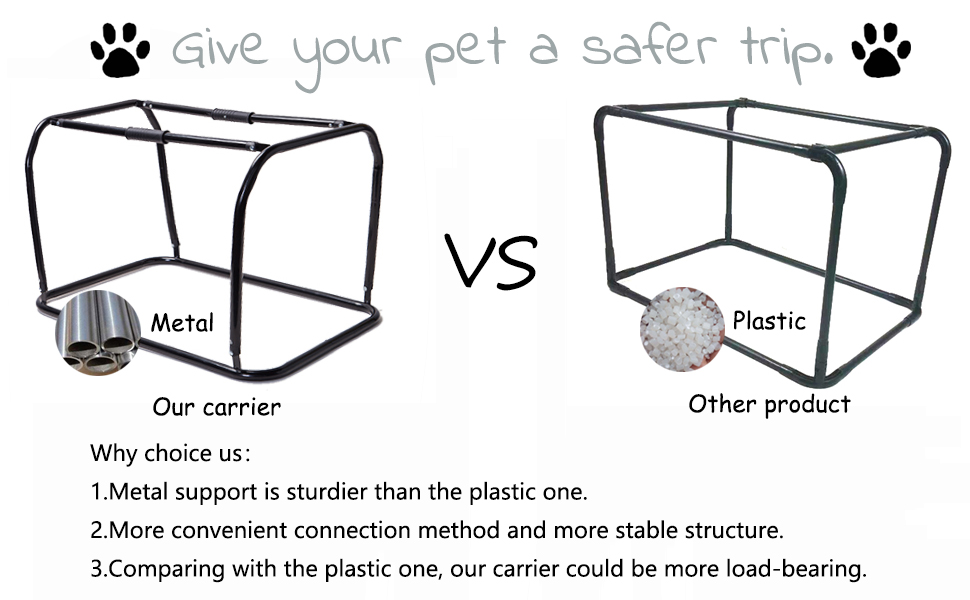 Give your pet a safer trip.

Metal

Our carrier

VS

Plastic

Other product

Why choice us：

1.Metal support is sturdier than the plastic one.

2.More convenient connection method and more stable structure.

3.Comparing with the plastic one, our carrier could be more load-bearing.